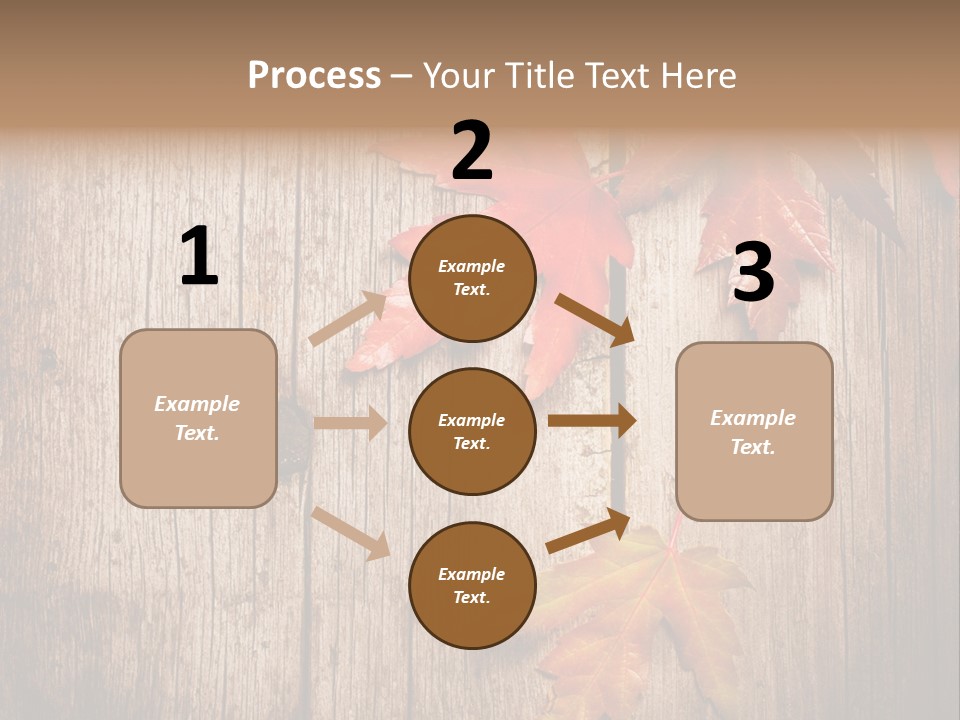 Process – Your Title Text Here

1

Example Text.

2

Example Text.

Example Text.

Example Text.

3

Example Text.